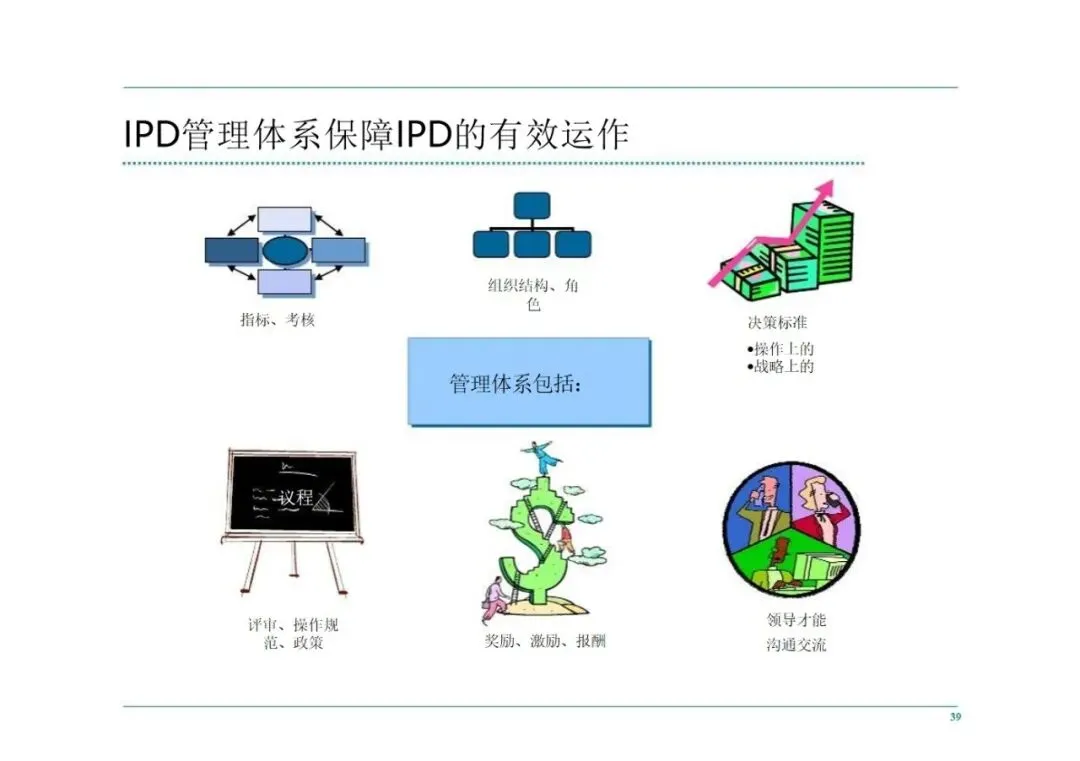 IPD管理体系保障IPD的有效运作

指标、考核

组织结构、角色

决策标准
•操作上的
•战略上的

管理体系包括:

议程

评审、操作规范、政策

奖励、激励、报酬

领导才能
沟通交流

39